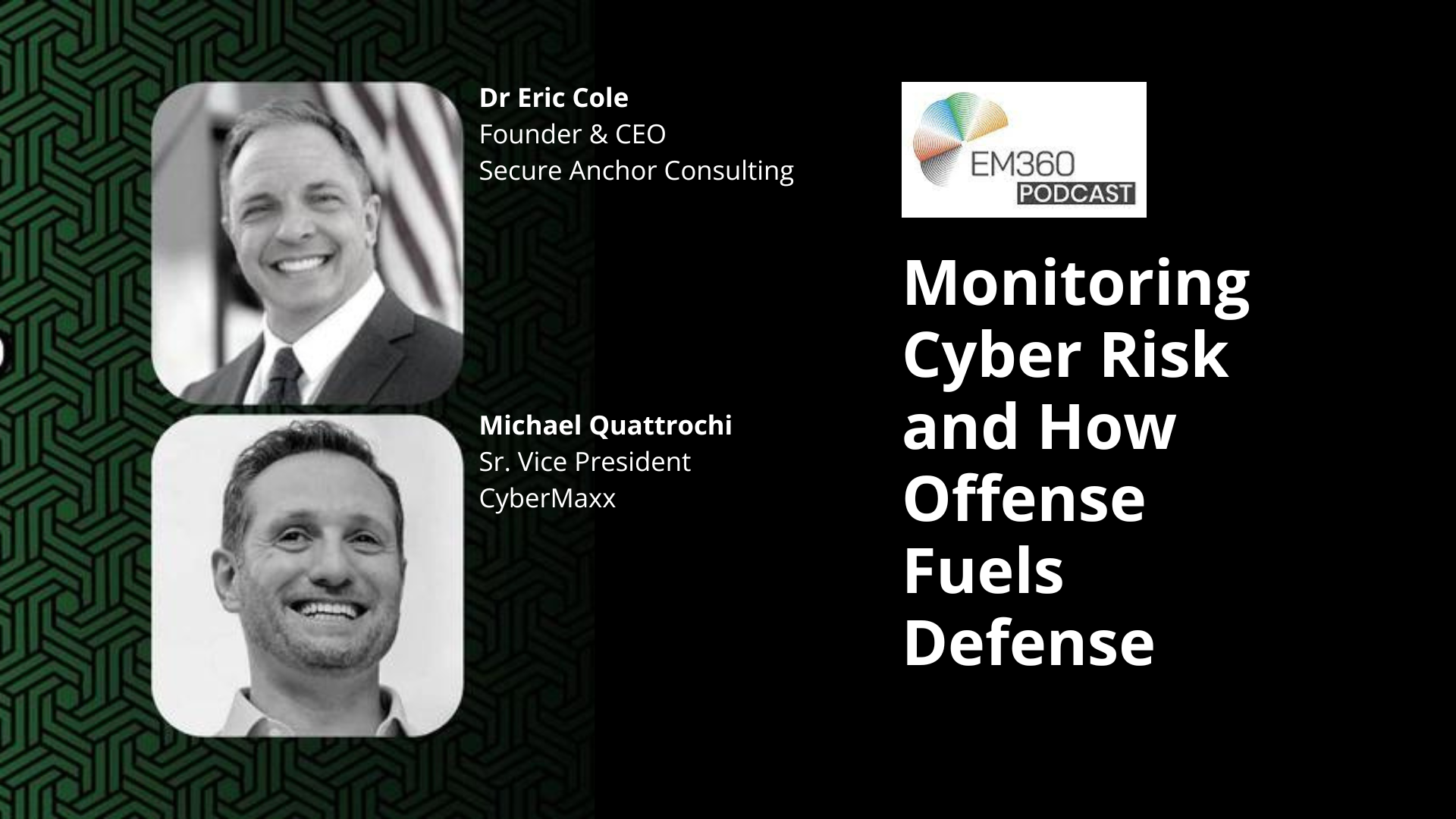 Dr Eric Cole
Founder & CEO
Secure Anchor Consulting

Michael Quattrochi
Sr. Vice President
CyberMaxx

EM360
PODCAST

Monitoring Cyber Risk and How Offense Fuels Defense